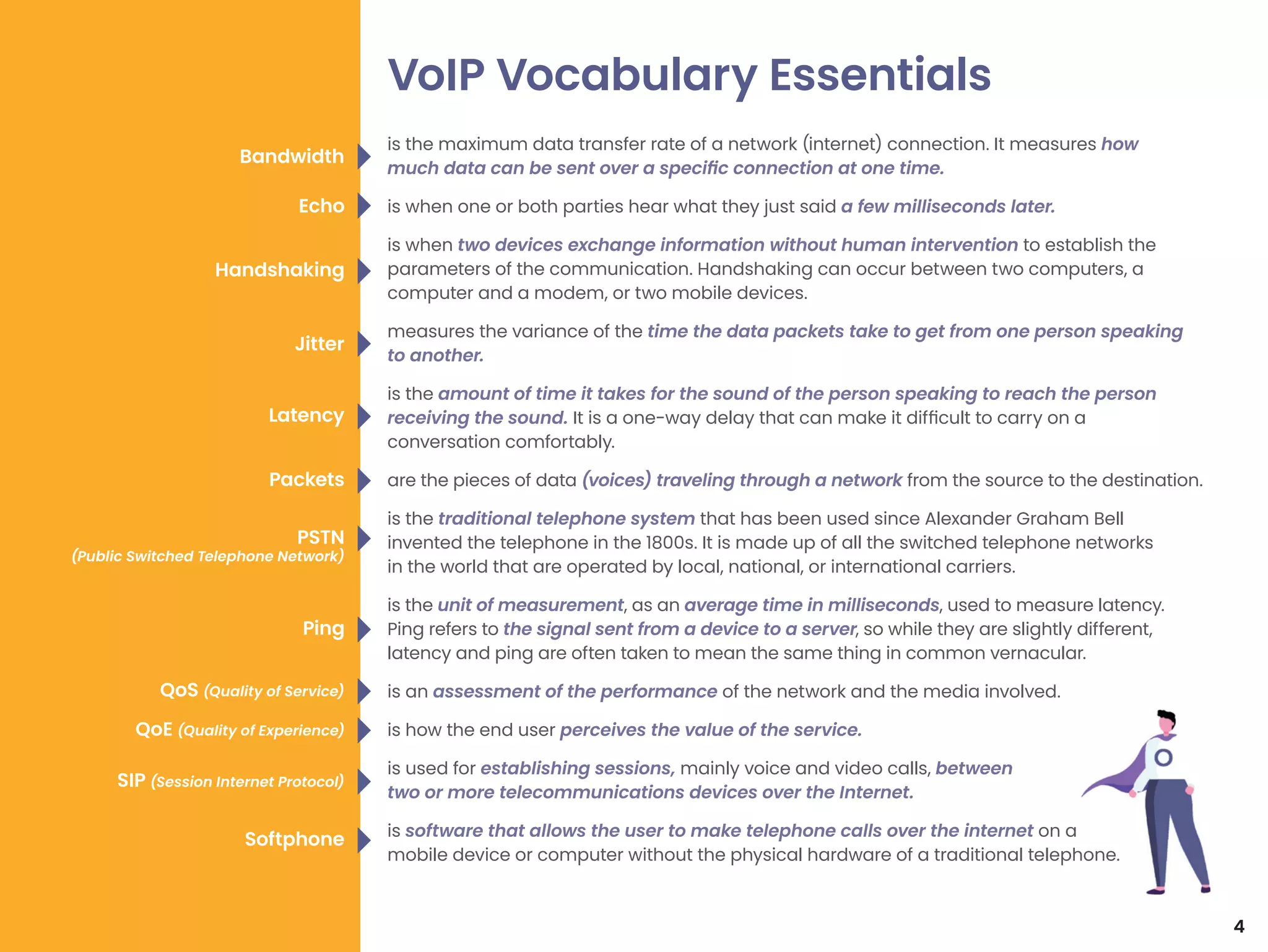 VoIP Vocabulary Essentials

Bandwidth
is the maximum data transfer rate of a network (internet) connection. It measures how much data can be sent over a specific connection at one time.

Echo
is when one or both parties hear what they just said a few milliseconds later.

Handshaking
is when two devices exchange information without human intervention to establish the parameters of the communication. Handshaking can occur between two computers, a computer and a modem, or two mobile devices.

Jitter
measures the variance of the time the data packets take to get from one person speaking to another.

Latency
is the amount of time it takes for the sound of the person speaking to reach the person receiving the sound. It is a one-way delay that can make it difficult to carry on a conversation comfortably.

Packets
are the pieces of data (voices) traveling through a network from the source to the destination.

PSTN (Public Switched Telephone Network)
is the traditional telephone system that has been used since Alexander Graham Bell invented the telephone in the 1800s. It is made up of all the switched telephone networks in the world that are operated by local, national, or international carriers.

Ping
is the unit of measurement, as an average time in milliseconds, used to measure latency. Ping refers to the signal sent from a device to a server, so while they are slightly different, latency and ping are often taken to mean the same thing in common vernacular.

QoS (Quality of Service)
is an assessment of the performance of the network and the media involved.

QoE (Quality of Experience)
is how the end user perceives the value of the service.

SIP (Session Internet Protocol)
is used for establishing sessions, mainly voice and video calls, between two or more telecommunications devices over the Internet.

Softphone
is software that allows the user to make telephone calls over the internet on a mobile device or computer without the physical hardware of a traditional telephone.

4